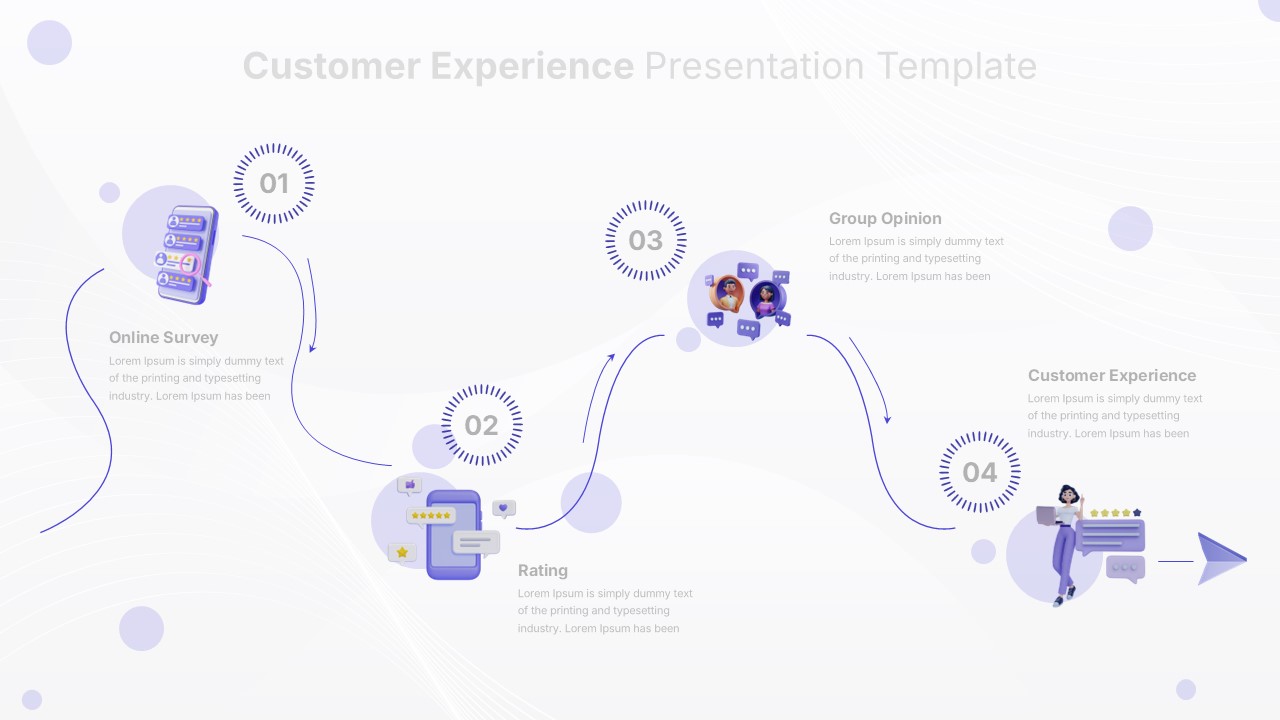 Customer Experience Presentation Template

01

Online Survey
Lorem Ipsum is simply dummy text of the printing and typesetting industry. Lorem Ipsum has been

02

Rating
Lorem Ipsum is simply dummy text of the printing and typesetting industry. Lorem Ipsum has been

03

Group Opinion
Lorem Ipsum is simply dummy text of the printing and typesetting industry. Lorem Ipsum has been

04

Customer Experience
Lorem Ipsum is simply dummy text of the printing and typesetting industry. Lorem Ipsum has been